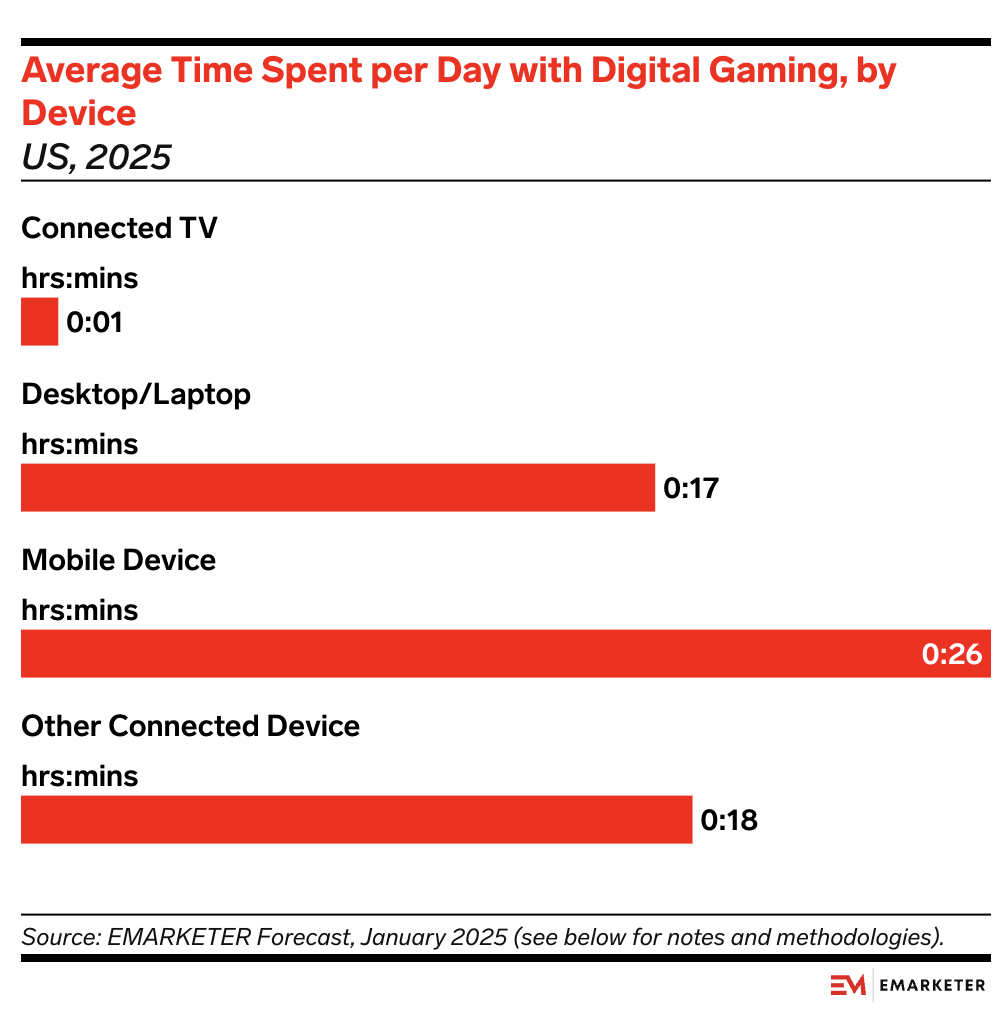 Average Time Spent per Day with Digital Gaming, by Device
US, 2025

Connected TV
hrs:mins
0:01

Desktop/Laptop
hrs:mins
0:17

Mobile Device
hrs:mins
0:26

Other Connected Device
hrs:mins
0:18

Source: EMARKETER Forecast, January 2025 (see below for notes and methodologies).

EM EMARKETER